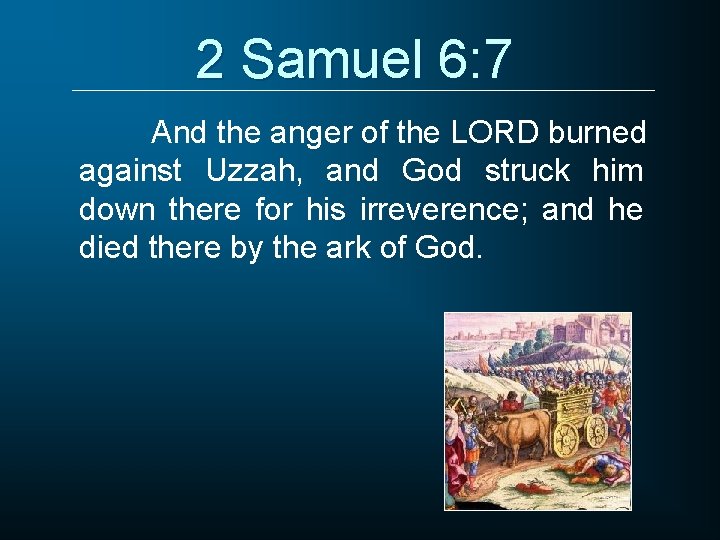 2 Samuel 6:7

And the anger of the LORD burned against Uzzah, and God struck him down there for his irreverence; and he died there by the ark of God.